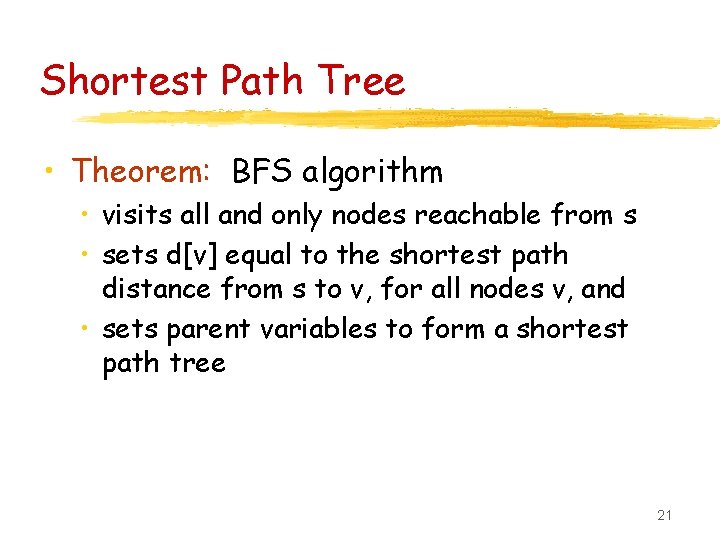 Shortest Path Tree

• Theorem: BFS algorithm
  • visits all and only nodes reachable from s
  • sets d[v] equal to the shortest path distance from s to v, for all nodes v, and
  • sets parent variables to form a shortest path tree

21